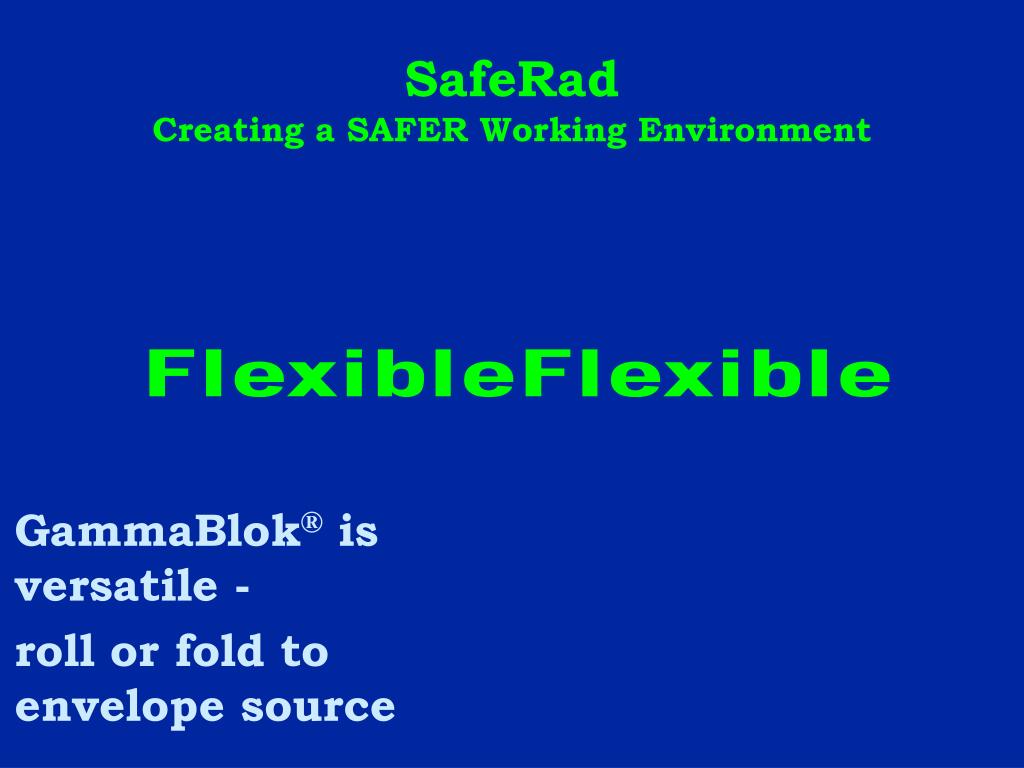 SafeRad
Creating a SAFER Working Environment

FlexibleFlexible

GammaBlok® is versatile -

roll or fold to envelope source